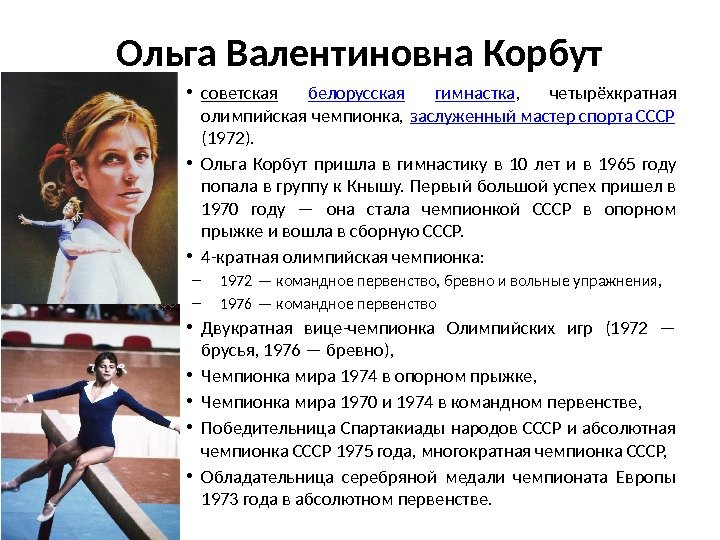 Ольга Валентиновна Корбут

• советская белорусская гимнастка, четырёхкратная олимпийская чемпионка, заслуженный мастер спорта СССР (1972).

• Ольга Корбут пришла в гимнастику в 10 лет и в 1965 году попала в группу к Кнышу. Первый большой успех пришел в 1970 году — она стала чемпионкой СССР в опорном прыжке и вошла в сборную СССР.

• 4-кратная олимпийская чемпионка:

– 1972 — командное первенство, бревно и вольные упражнения,

– 1976 — командное первенство

• Двукратная вице-чемпионка Олимпийских игр (1972 — брусья, 1976 — бревно),

• Чемпионка мира 1974 в опорном прыжке,

• Чемпионка мира 1970 и 1974 в командном первенстве,

• Победительница Спартакиады народов СССР и абсолютная чемпионка СССР 1975 года, многократная чемпионка СССР,

• Обладательница серебряной медали чемпионата Европы 1973 года в абсолютном первенстве.